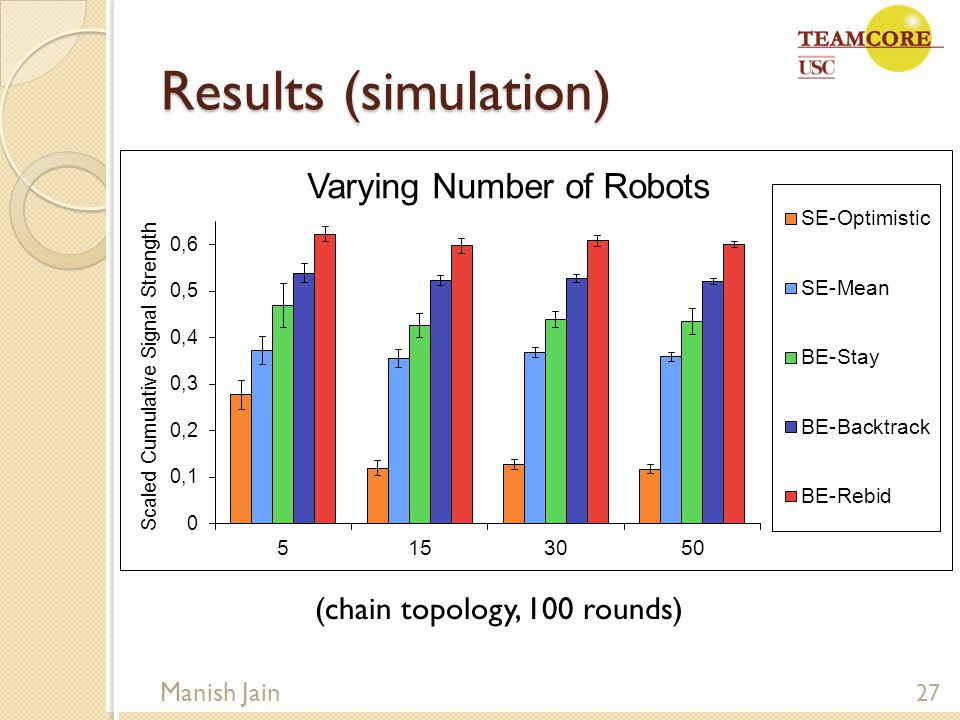 TEAMCORE
USC

Results (simulation)

Varying Number of Robots

Scaled Cumulative Signal Strength

0,6
0,5
0,4
0,3
0,2
0,1
0

5
15
30
50

SE-Optimistic
SE-Mean
BE-Stay
BE-Backtrack
BE-Rebid

(chain topology, 100 rounds)

Manish Jain

27